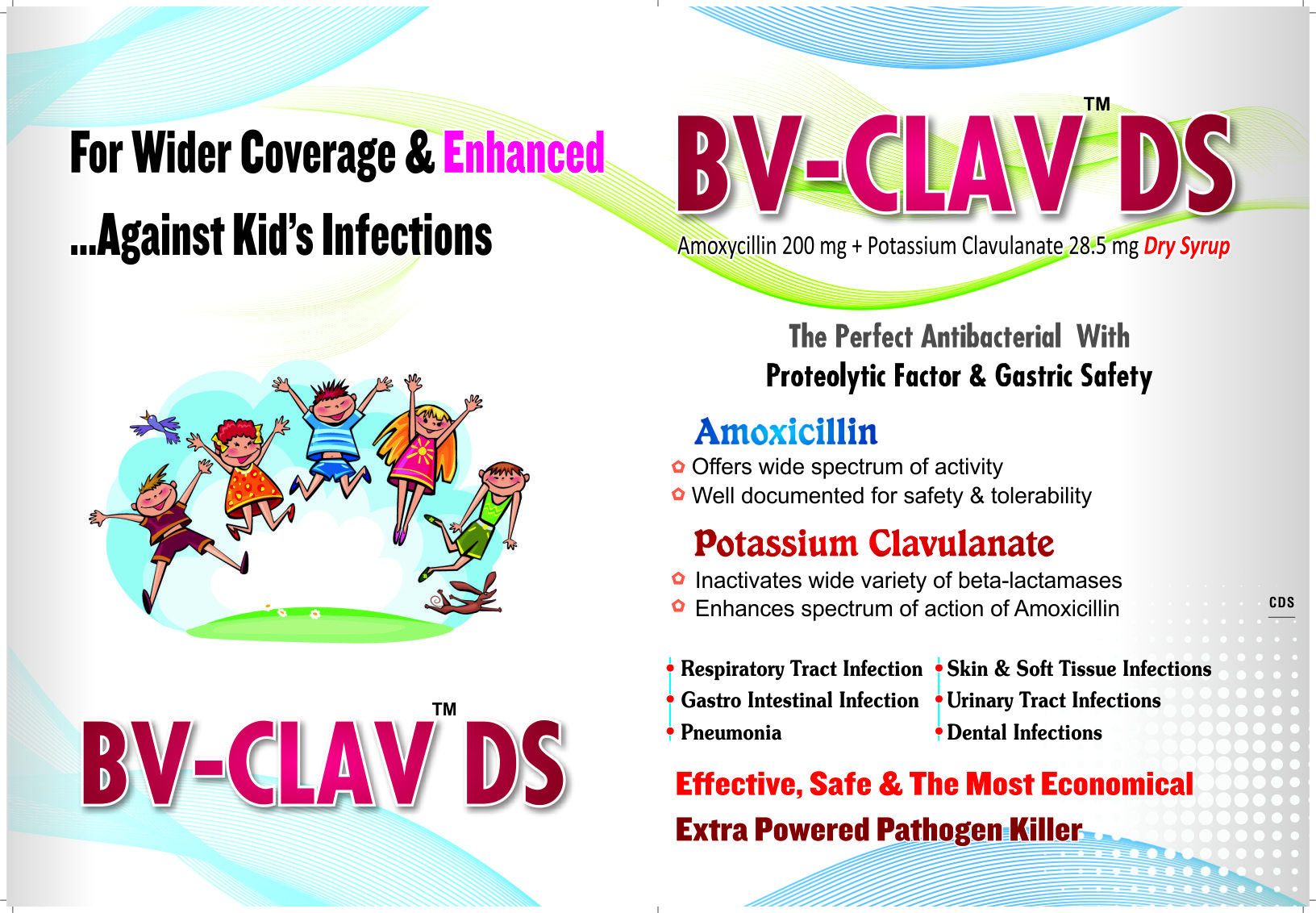 For Wider Coverage & Enhanced
...Against Kid's Infections

BV-CLAV™ DS

BV-CLAV™ DS
Amoxycillin 200 mg + Potassium Clavulanate 28.5 mg Dry Syrup

The Perfect Antibacterial With
Proteolytic Factor & Gastric Safety

Amoxicillin
Offers wide spectrum of activity
Well documented for safety & tolerability

Potassium Clavulanate
Inactivates wide variety of beta-lactamases
Enhances spectrum of action of Amoxicillin

CDS

Respiratory Tract Infection
Gastro Intestinal Infection
Pneumonia

Skin & Soft Tissue Infections
Urinary Tract Infections
Dental Infections

Effective, Safe & The Most Economical
Extra Powered Pathogen Killer